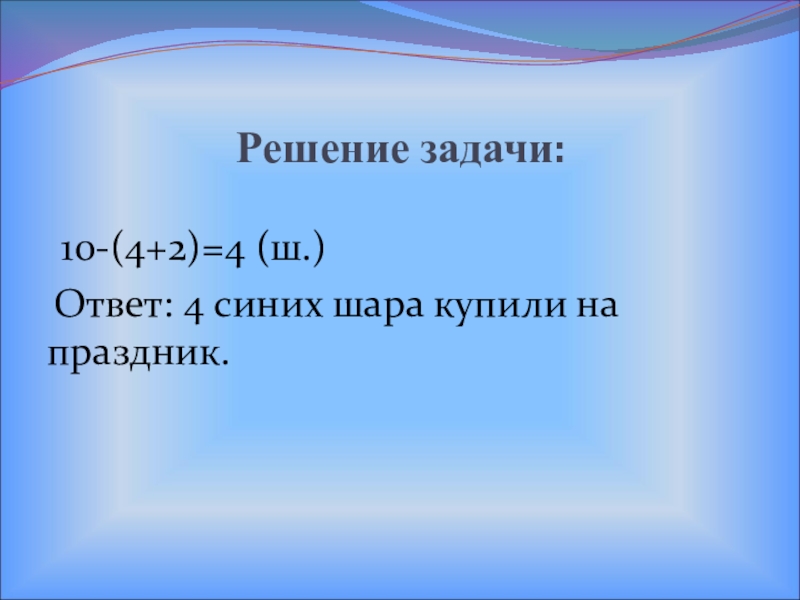 Решение задачи:

$10-(4+2)=4$ (ш.)

Ответ: 4 синих шара купили на праздник.